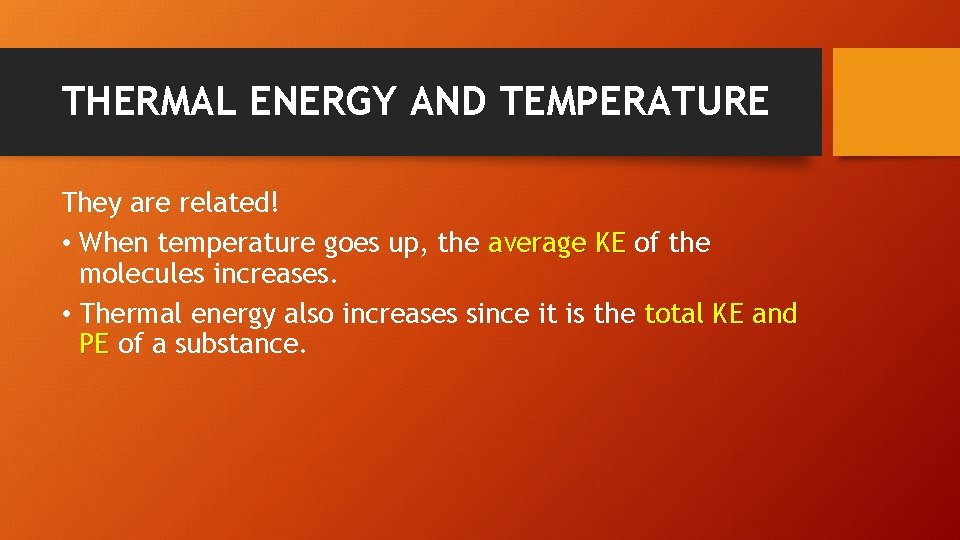 THERMAL ENERGY AND TEMPERATURE

They are related!

• When temperature goes up, the average KE of the molecules increases.

• Thermal energy also increases since it is the total KE and PE of a substance.